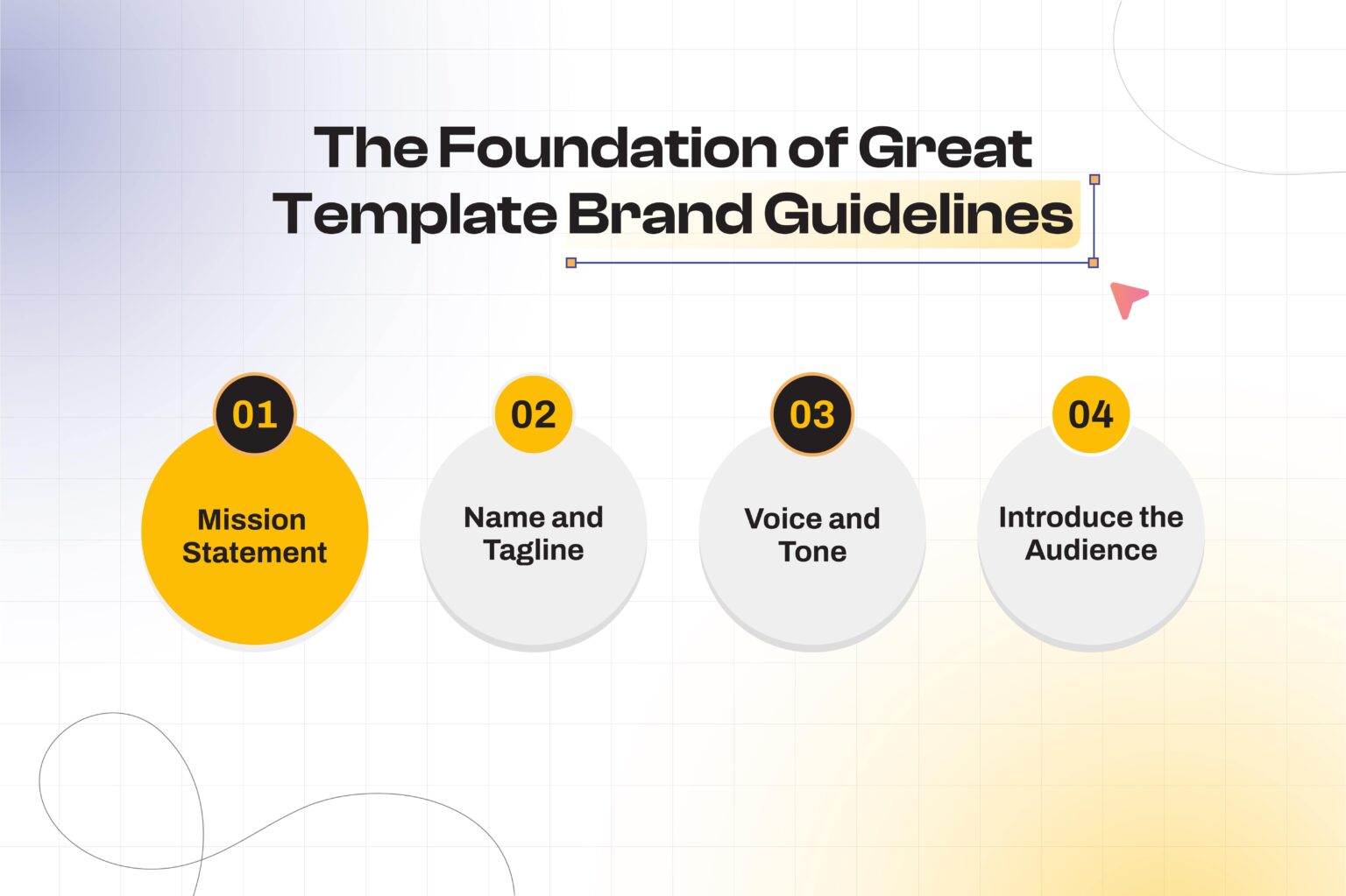 The Foundation of Great Template Brand Guidelines

01
Mission Statement

02
Name and Tagline

03
Voice and Tone

04
Introduce the Audience